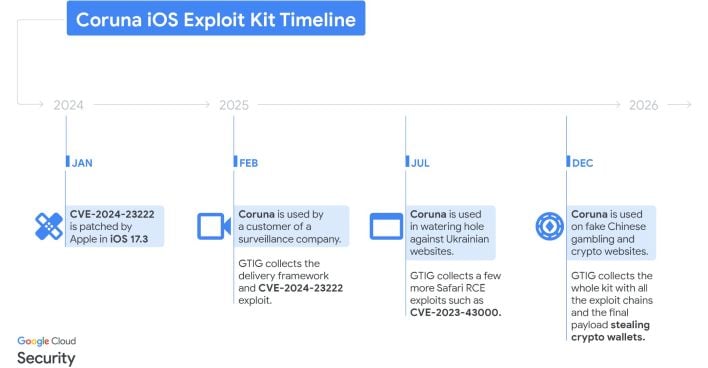 Coruna iOS Exploit Kit Timeline

2024

2025

2026

JAN

CVE-2024-23222 is patched by Apple in iOS 17.3

FEB

Coruna is used by a customer of a surveillance company.

GTIG collects the delivery framework and CVE-2024-23222 exploit.

JUL

Coruna is used in watering hole against Ukrainian websites.

GTIG collects a few more Safari RCE exploits such as CVE-2023-43000.

DEC

Coruna is used on fake Chinese gambling and crypto websites.

GTIG collects the whole kit with all the exploit chains and the final payload stealing crypto wallets.

Google Cloud
Security